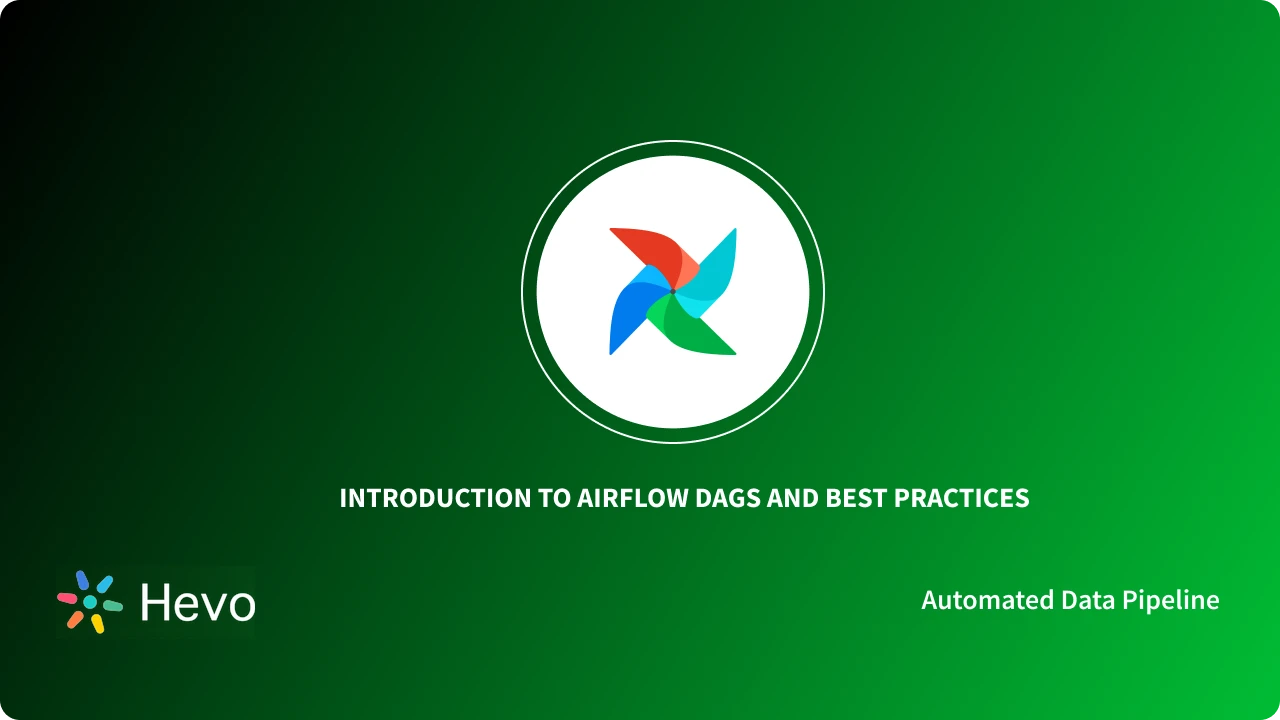 INTRODUCTION TO AIRFLOW DAGS AND BEST PRACTICES

Hevo

Automated Data Pipeline